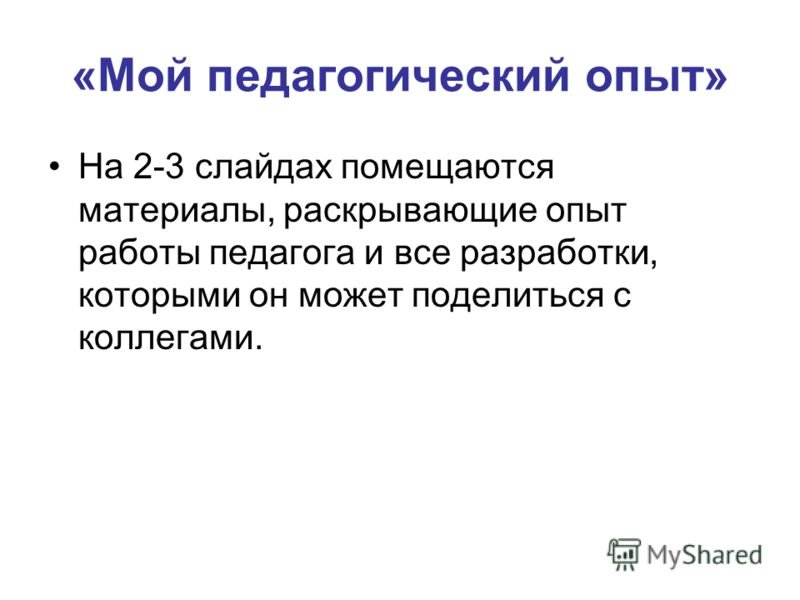 «Мой педагогический опыт»

• На 2-3 слайдах помещаются материалы, раскрывающие опыт работы педагога и все разработки, которыми он может поделиться с коллегами.

MyShared